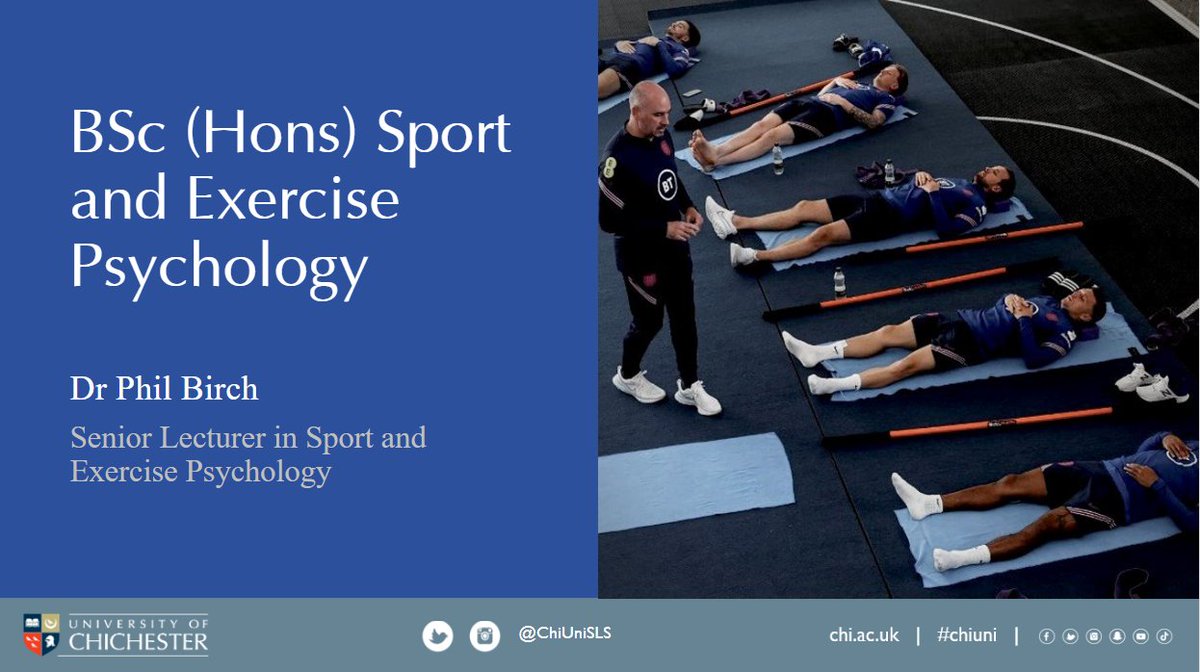 BSc (Hons) Sport and Exercise Psychology

Dr Phil Birch

Senior Lecturer in Sport and Exercise Psychology

BT

UNIVERSITY OF CHICHESTER

@ChiUniSLS

chi.ac.uk | #chiuni |